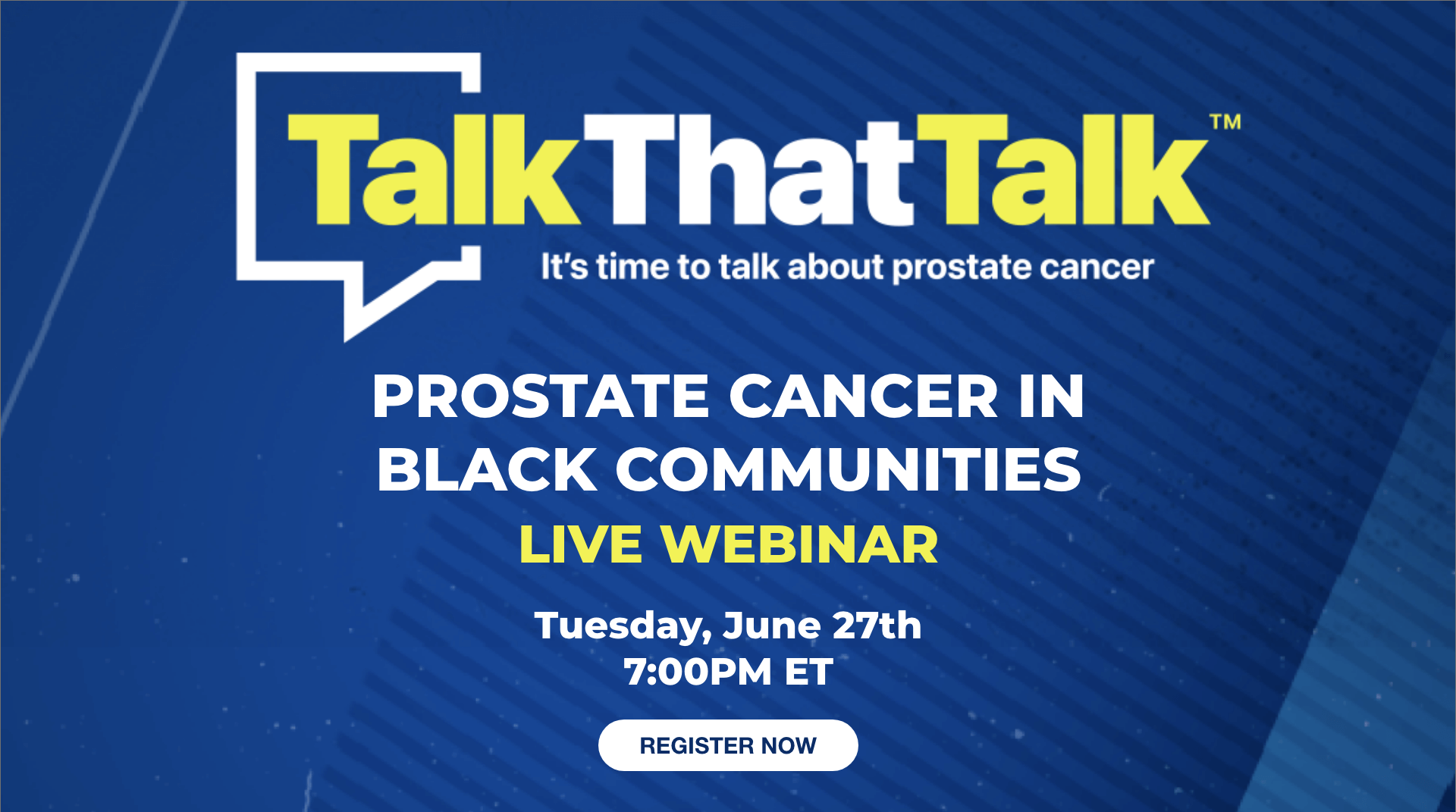 TalkThatTalk™

It's time to talk about prostate cancer

PROSTATE CANCER IN BLACK COMMUNITIES

LIVE WEBINAR

Tuesday, June 27th
7:00PM ET

REGISTER NOW